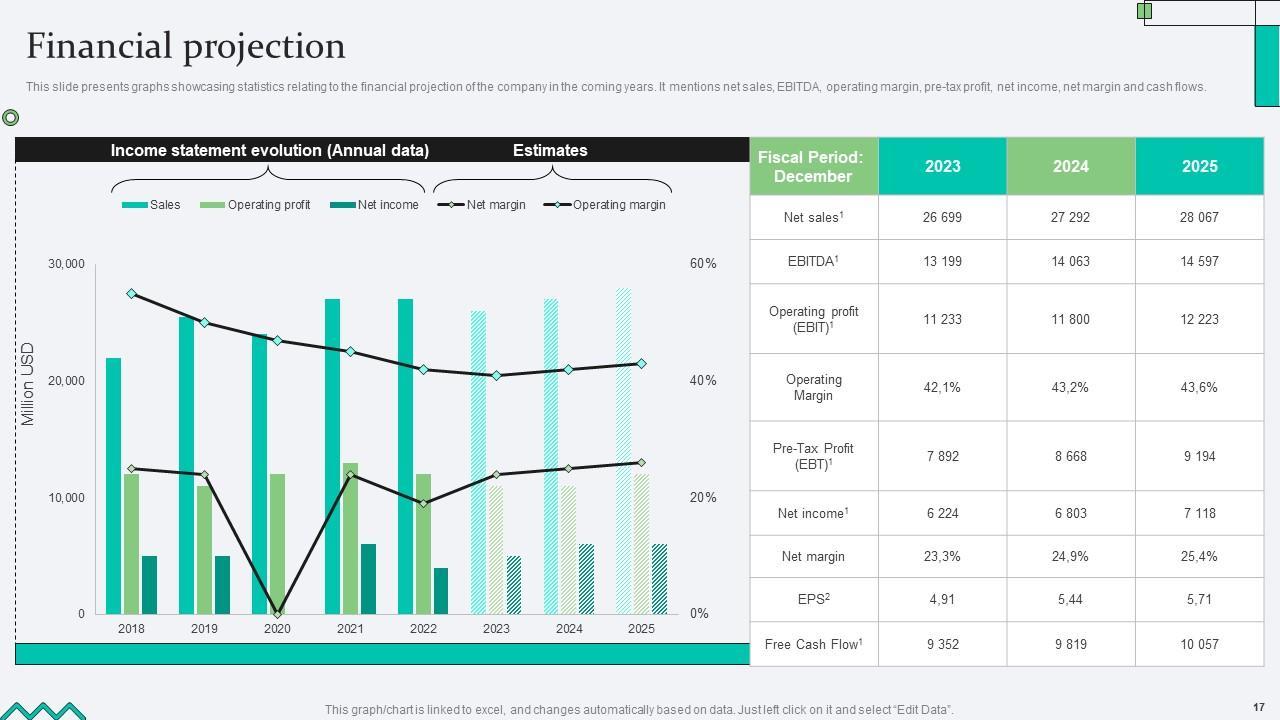 Financial projection

This slide presents graphs showcasing statistics relating to the financial projection of the company in the coming years. It mentions net sales, EBITDA, operating margin, pre-tax profit, net income, net margin and cash flows.

Income statement evolution (Annual data)

Estimates

Sales
Operating profit
Net income
Net margin
Operating margin

Million USD

30,000
20,000
10,000
0

60%
40%
20%
0%

2018
2019
2020
2021
2022
2023
2024
2025

| Fiscal Period: December | 2023 | 2024 | 2025 |
|---|---|---|---|
| Net sales$^1$ | 26 699 | 27 292 | 28 067 |
| EBITDA$^1$ | 13 199 | 14 063 | 14 597 |
| Operating profit (EBIT)$^1$ | 11 233 | 11 800 | 12 223 |
| Operating Margin | 42,1% | 43,2% | 43,6% |
| Pre-Tax Profit (EBT)$^1$ | 7 892 | 8 668 | 9 194 |
| Net income$^1$ | 6 224 | 6 803 | 7 118 |
| Net margin | 23,3% | 24,9% | 25,4% |
| EPS$^2$ | 4,91 | 5,44 | 5,71 |
| Free Cash Flow$^1$ | 9 352 | 9 819 | 10 057 |

This graph/chart is linked to excel, and changes automatically based on data. Just left click on it and select "Edit Data".

17